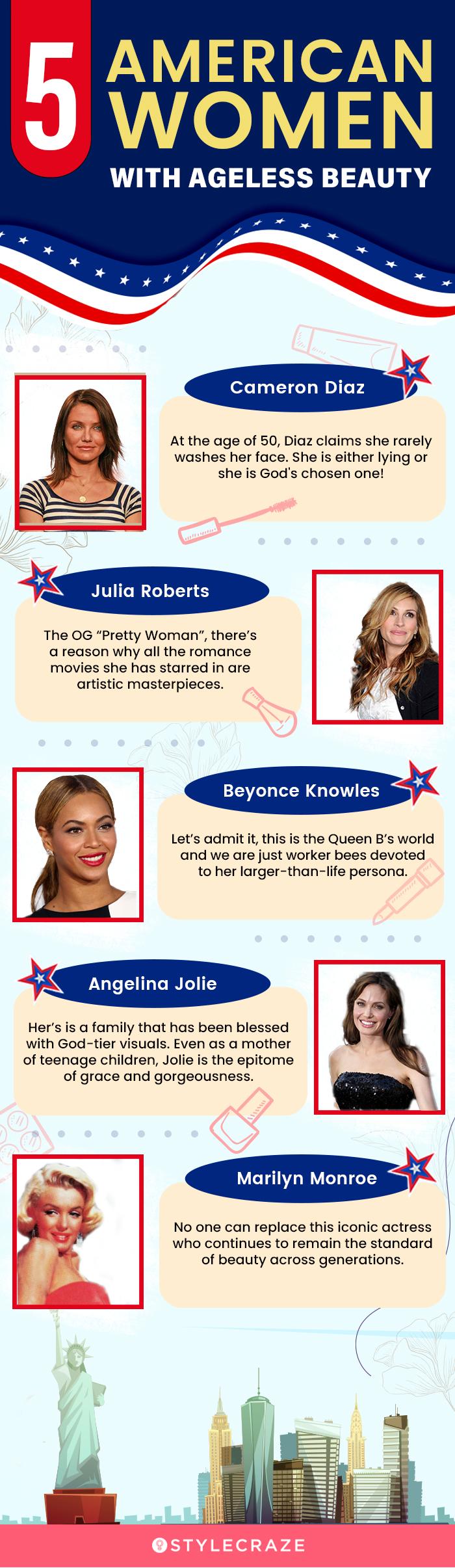 5 AMERICAN WOMEN
WITH AGELESS BEAUTY

Cameron Diaz

At the age of 50, Diaz claims she rarely washes her face. She is either lying or she is God's chosen one!

Julia Roberts

The OG "Pretty Woman", there's a reason why all the romance movies she has starred in are artistic masterpieces.

Beyonce Knowles

Let's admit it, this is the Queen B's world and we are just worker bees devoted to her larger-than-life persona.

Angelina Jolie

Her's is a family that has been blessed with God-tier visuals. Even as a mother of teenage children, Jolie is the epitome of grace and gorgeousness.

Marilyn Monroe

No one can replace this iconic actress who continues to remain the standard of beauty across generations.

STYLECRAZE